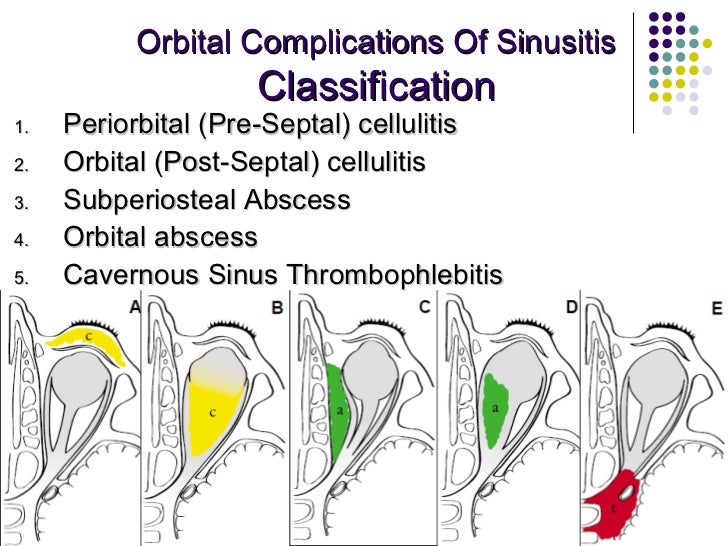 Orbital Complications Of Sinusitis
Classification

1. Periorbital (Pre-Septal) cellulitis
2. Orbital (Post-Septal) cellulitis
3. Subperiosteal Abscess
4. Orbital abscess
5. Cavernous Sinus Thrombophlebitis

A
c
B
c
C
a
D
a
E
t